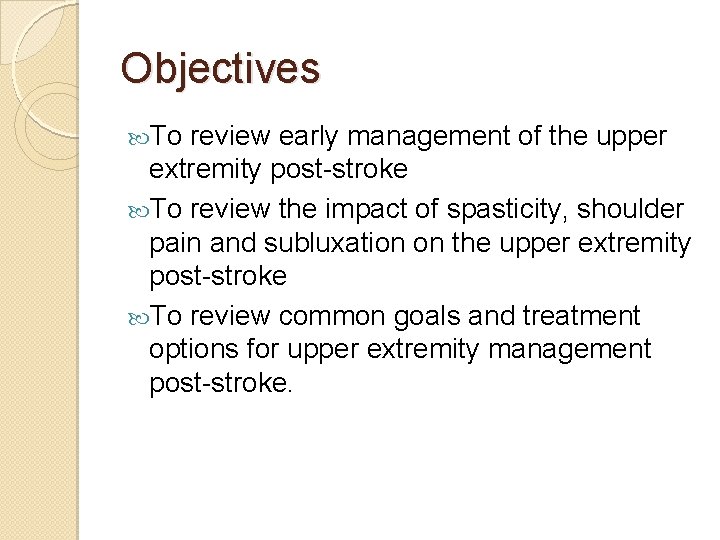 Objectives

• To review early management of the upper extremity post-stroke
• To review the impact of spasticity, shoulder pain and subluxation on the upper extremity post-stroke
• To review common goals and treatment options for upper extremity management post-stroke.